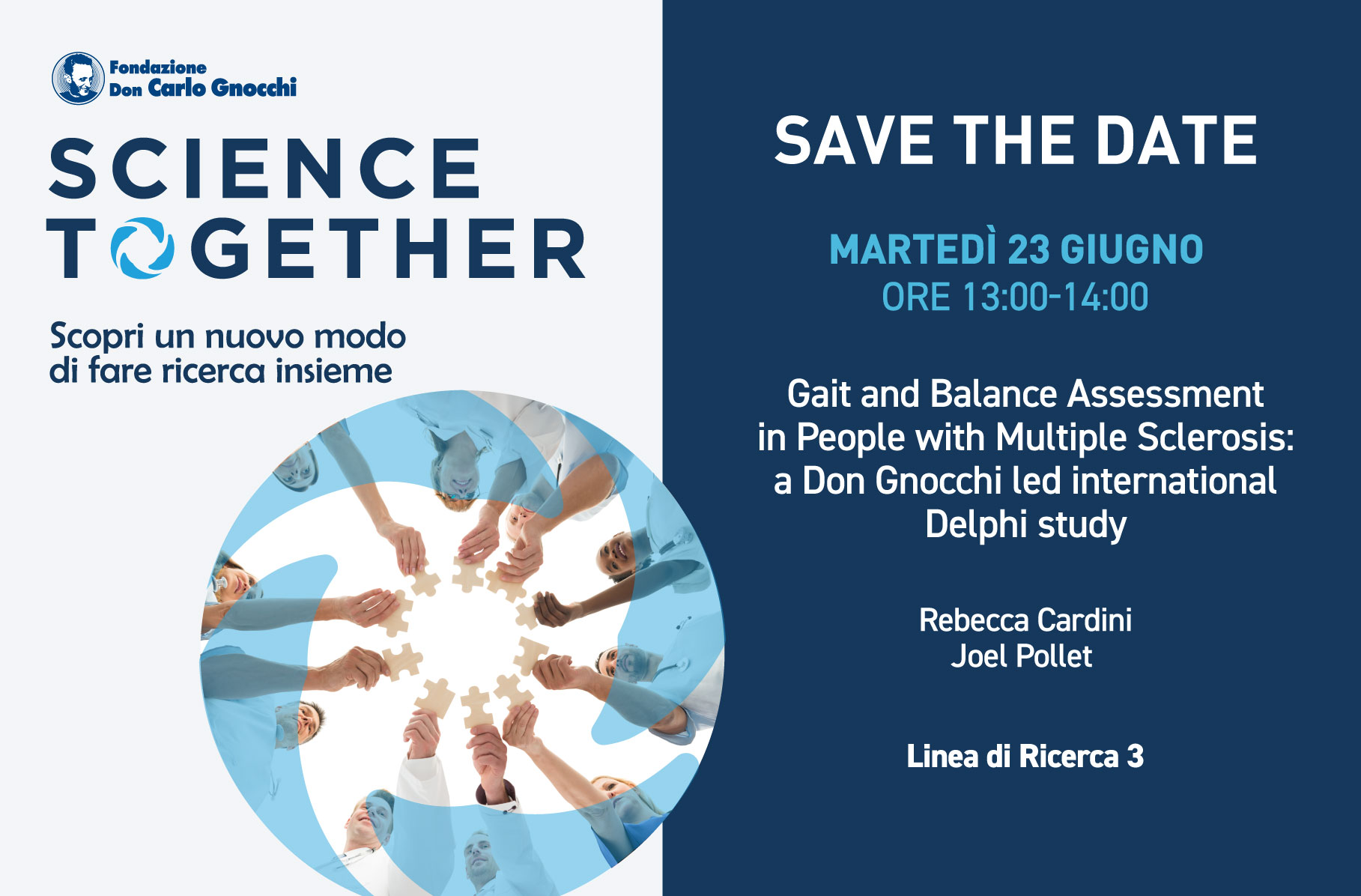 Fondazione Don Carlo Gnocchi

SCIENCE TOGETHER

Scopri un nuovo modo di fare ricerca insieme

SAVE THE DATE

MARTEDÌ 23 GIUGNO
ORE 13:00-14:00

Gait and Balance Assessment in People with Multiple Sclerosis: a Don Gnocchi led international Delphi study

Rebecca Cardini
Joel Pollet

Linea di Ricerca 3